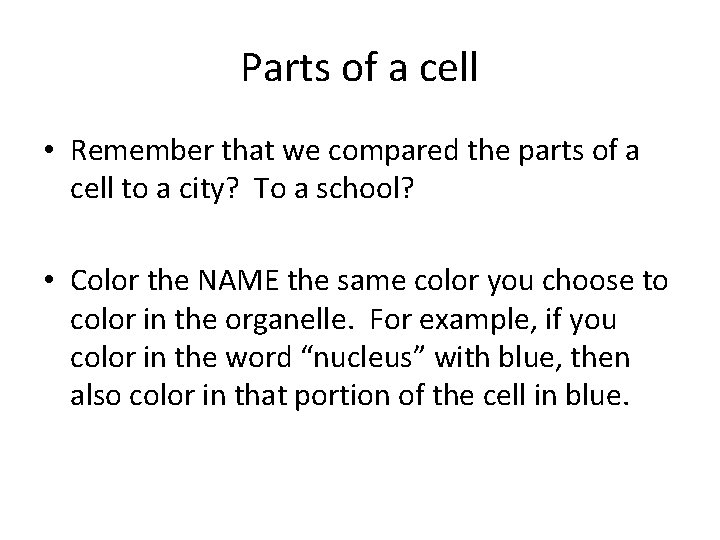 Parts of a cell

• Remember that we compared the parts of a cell to a city? To a school?

• Color the NAME the same color you choose to color in the organelle. For example, if you color in the word “nucleus” with blue, then also color in that portion of the cell in blue.